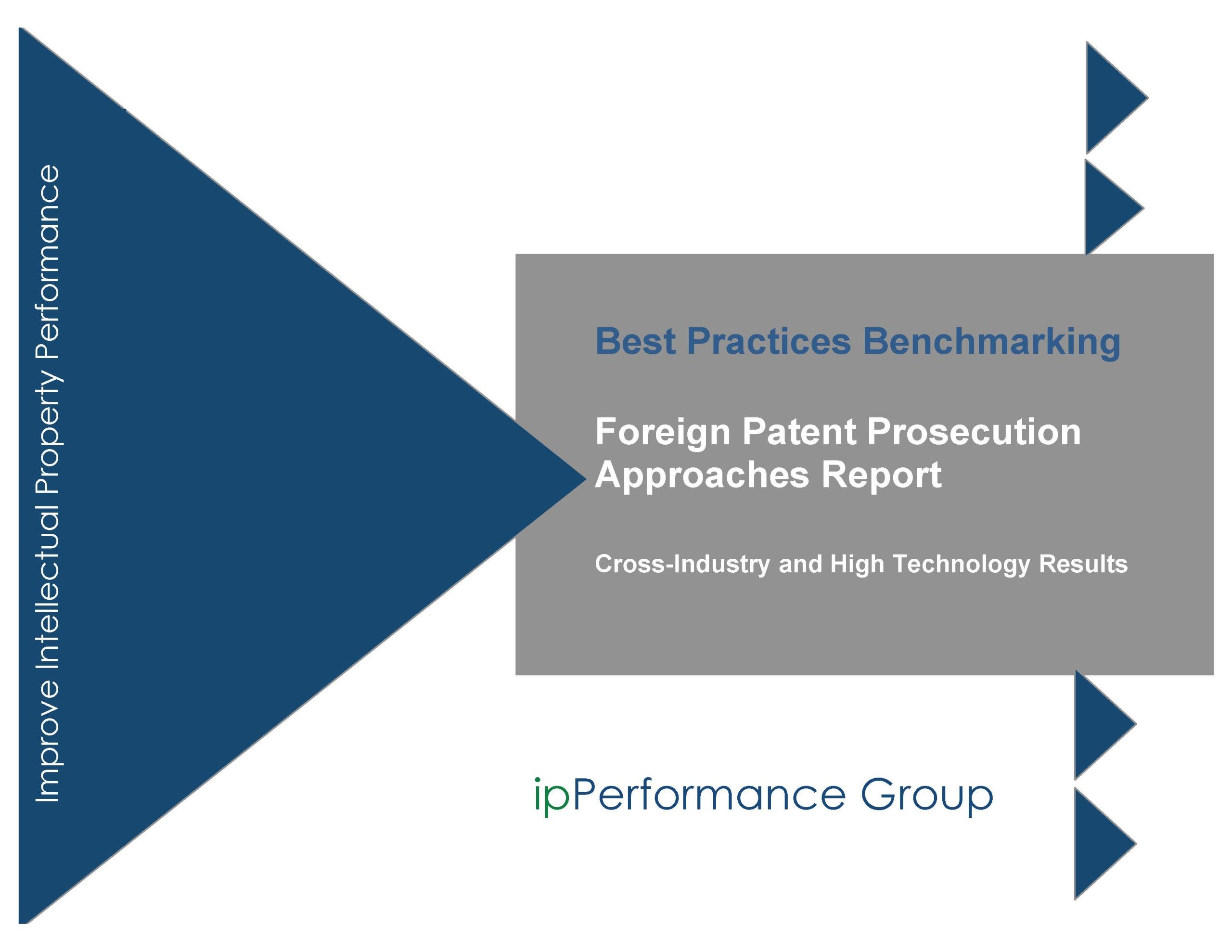 Improve Intellectual Property Performance

Best Practices Benchmarking

Foreign Patent Prosecution Approaches Report

Cross-Industry and High Technology Results

ipPerformance Group